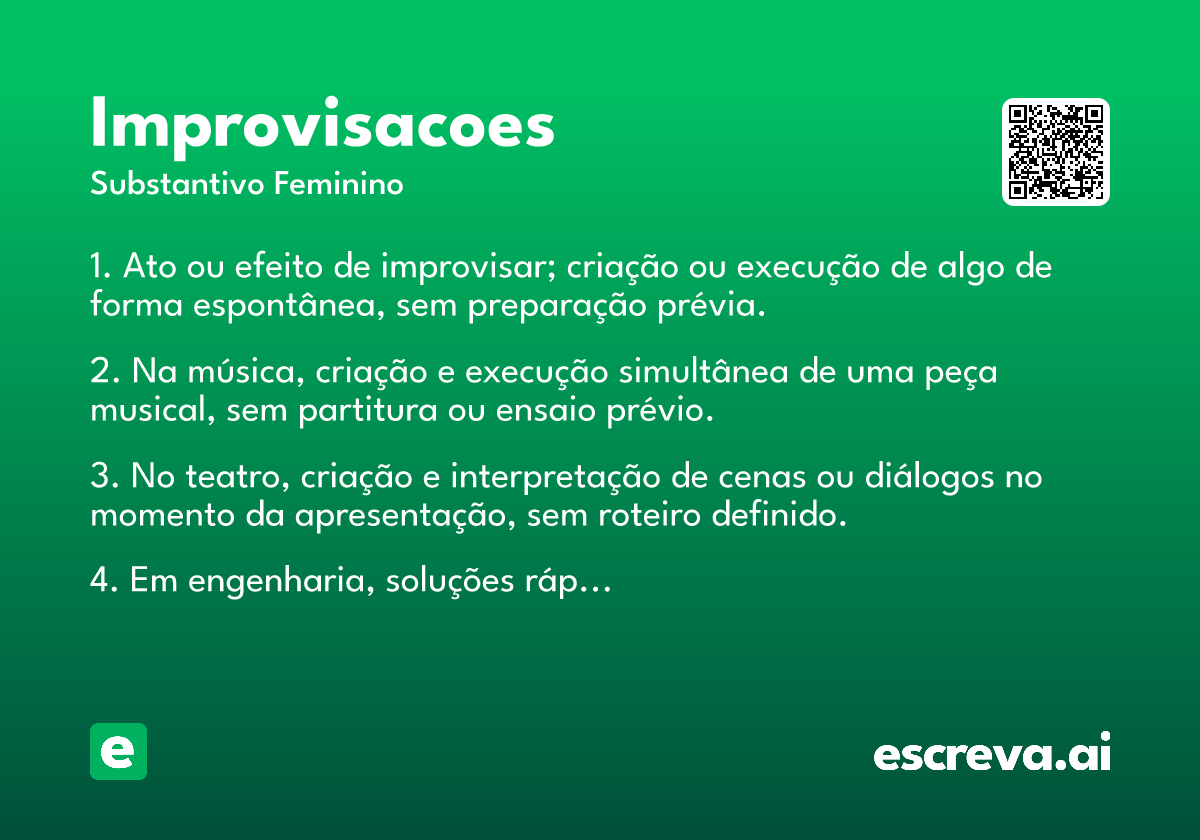 Improvisacoes

Substantivo Feminino

1. Ato ou efeito de improvisar; criação ou execução de algo de forma espontânea, sem preparação prévia.

2. Na música, criação e execução simultânea de uma peça musical, sem partitura ou ensaio prévio.

3. No teatro, criação e interpretação de cenas ou diálogos no momento da apresentação, sem roteiro definido.

4. Em engenharia, soluções ráp...

e

escreva.ai